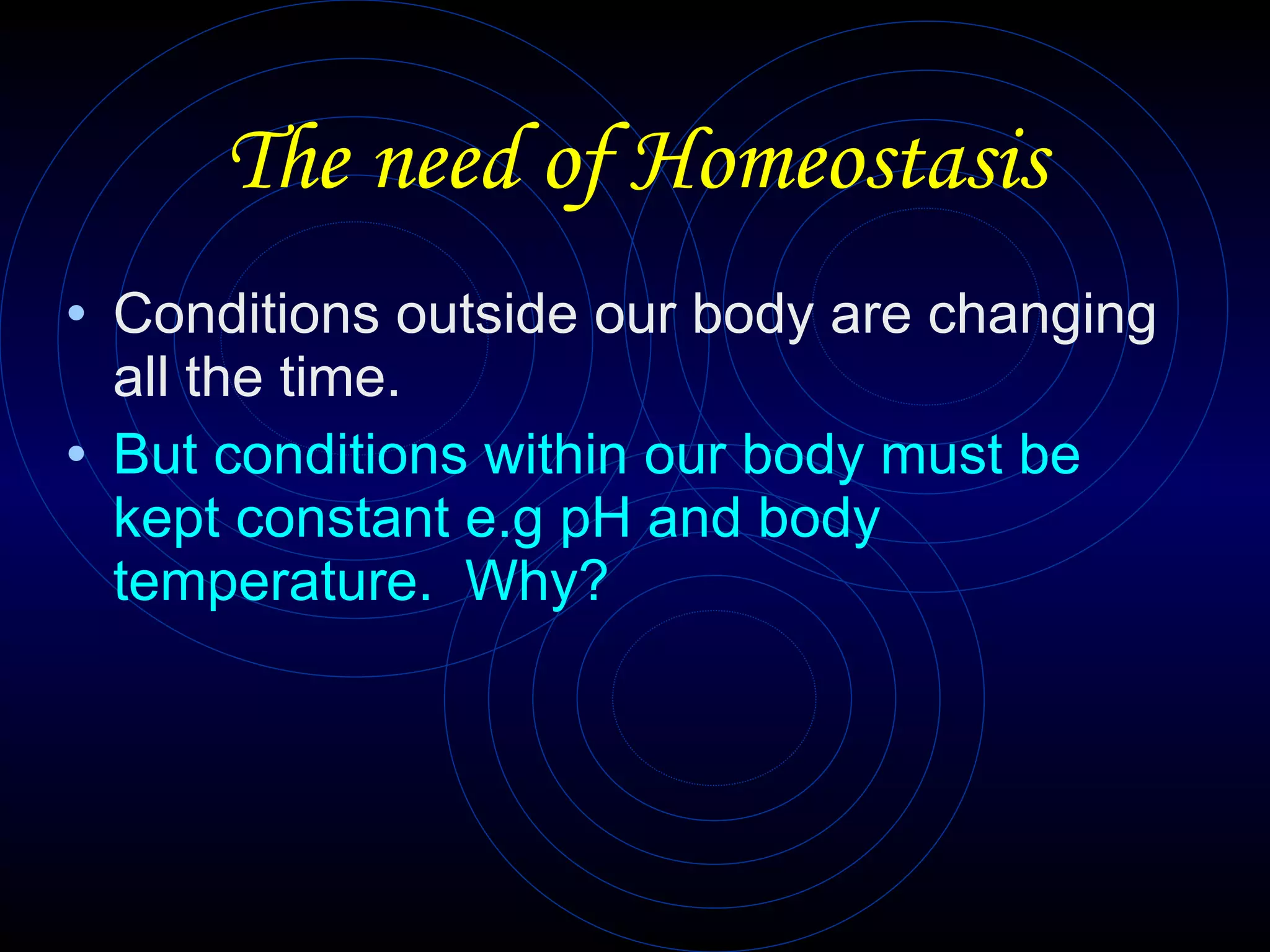 The need of Homeostasis

• Conditions outside our body are changing all the time.

• But conditions within our body must be kept constant e.g pH and body temperature. Why?